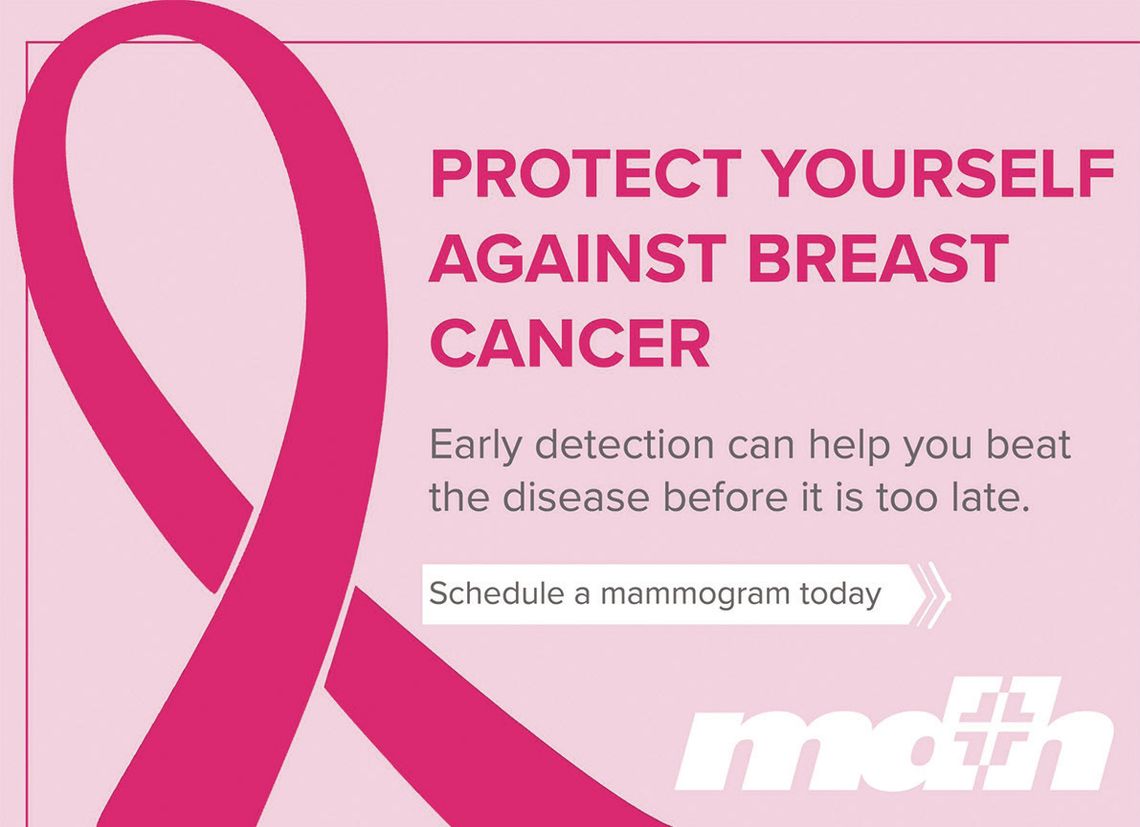 PROTECT YOURSELF AGAINST BREAST CANCER

Early detection can help you beat the disease before it is too late.

Schedule a mammogram today

md+h